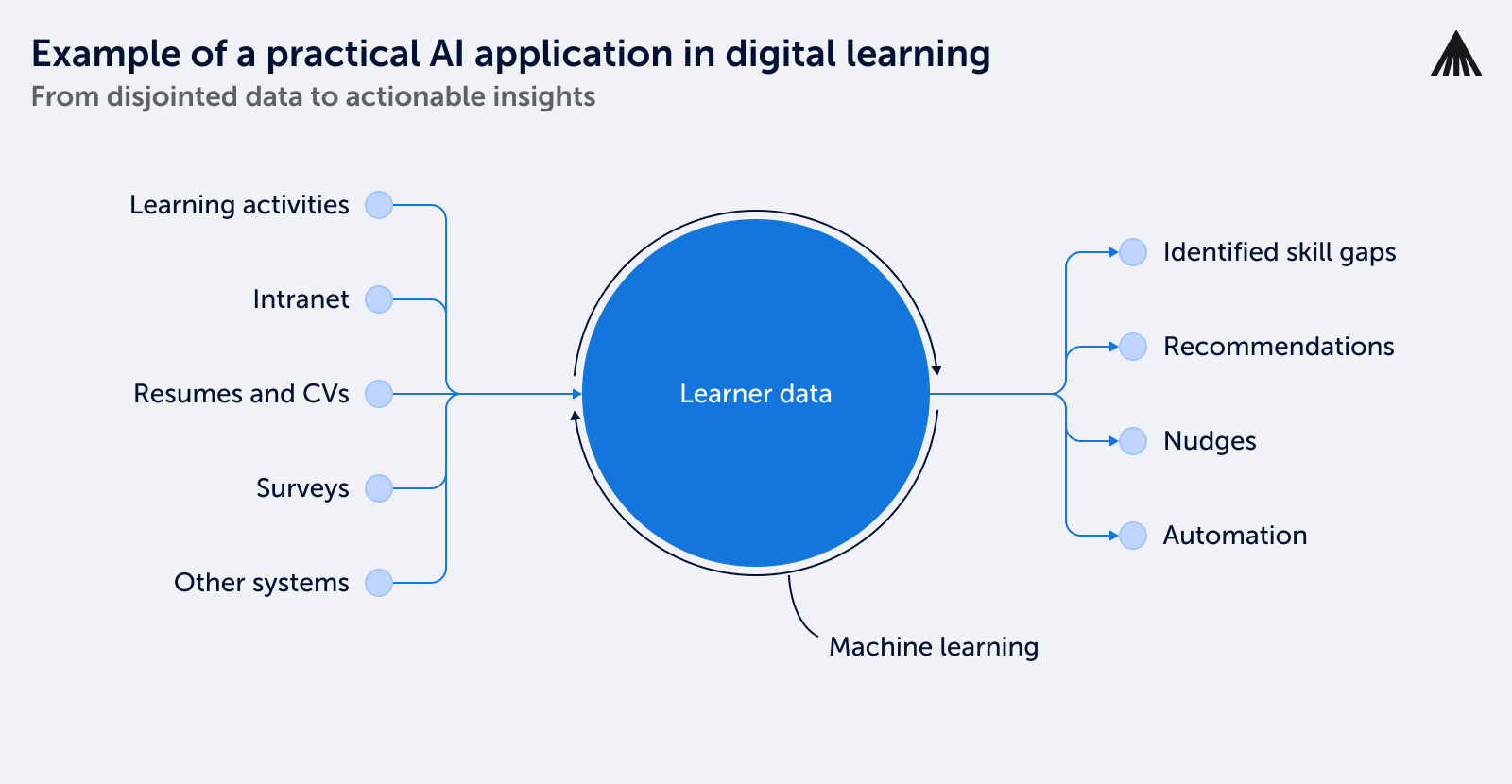 Example of a practical AI application in digital learning
From disjointed data to actionable insights

Learning activities

Intranet

Resumes and CVs

Surveys

Other systems

Learner data

Machine learning

Identified skill gaps

Recommendations

Nudges

Automation